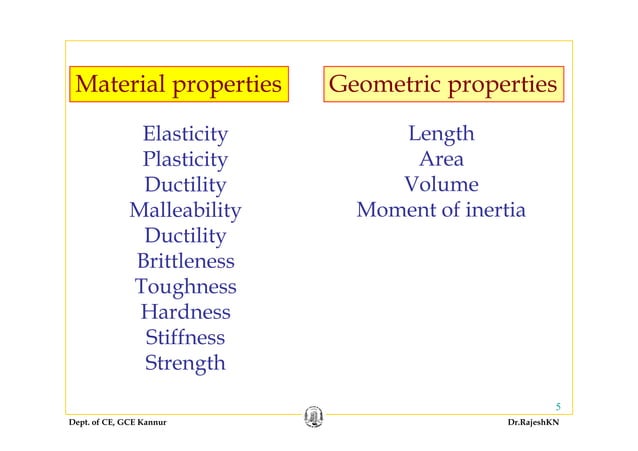 Material properties

Elasticity
Plasticity
Ductility
Malleability
Ductility
Brittleness
Toughness
Hardness
Stiffness
Strength

Geometric properties

Length
Area
Volume
Moment of inertia

5

Dept. of CE, GCE Kannur

Dr.RajeshKN